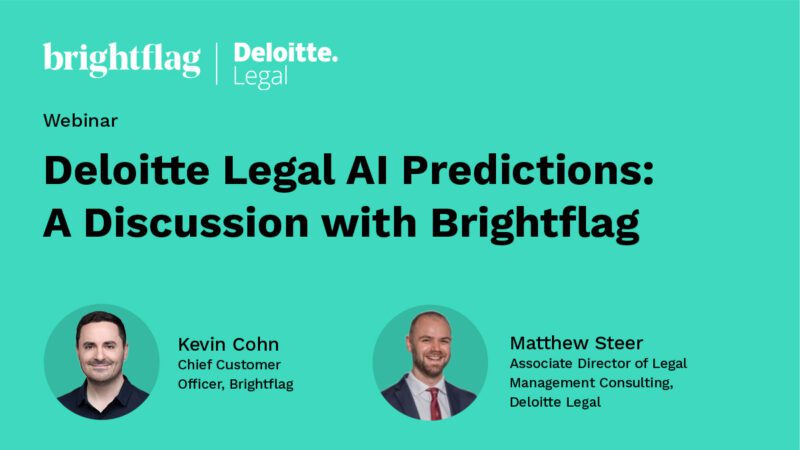 brightflag | Deloitte. Legal

Webinar

Deloitte Legal AI Predictions: A Discussion with Brightflag

Kevin Cohn
Chief Customer Officer, Brightflag

Matthew Steer
Associate Director of Legal Management Consulting, Deloitte Legal